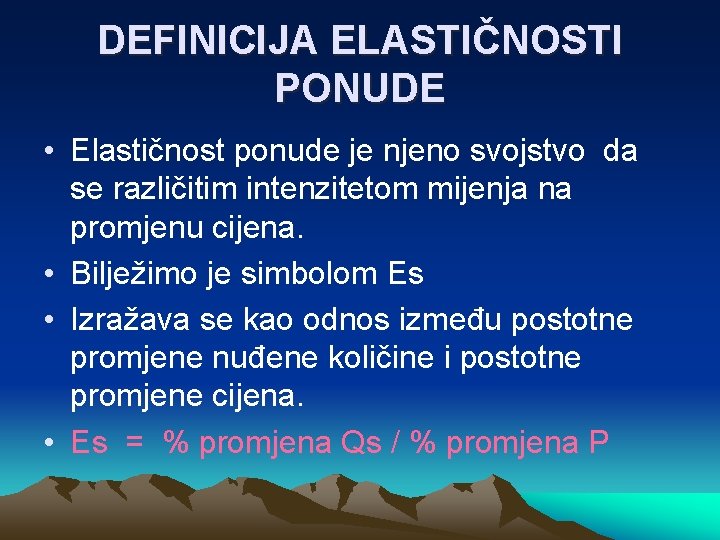 DEFINICIJA ELASTIČNOSTI PONUDE

• Elastičnost ponude je njeno svojstvo da se različitim intenzitetom mijenja na promjenu cijena.
• Bilježimo je simbolom Es
• Izražava se kao odnos između postotne promjene nuđene količine i postotne promjene cijena.
• Es = % promjena Qs / % promjena P